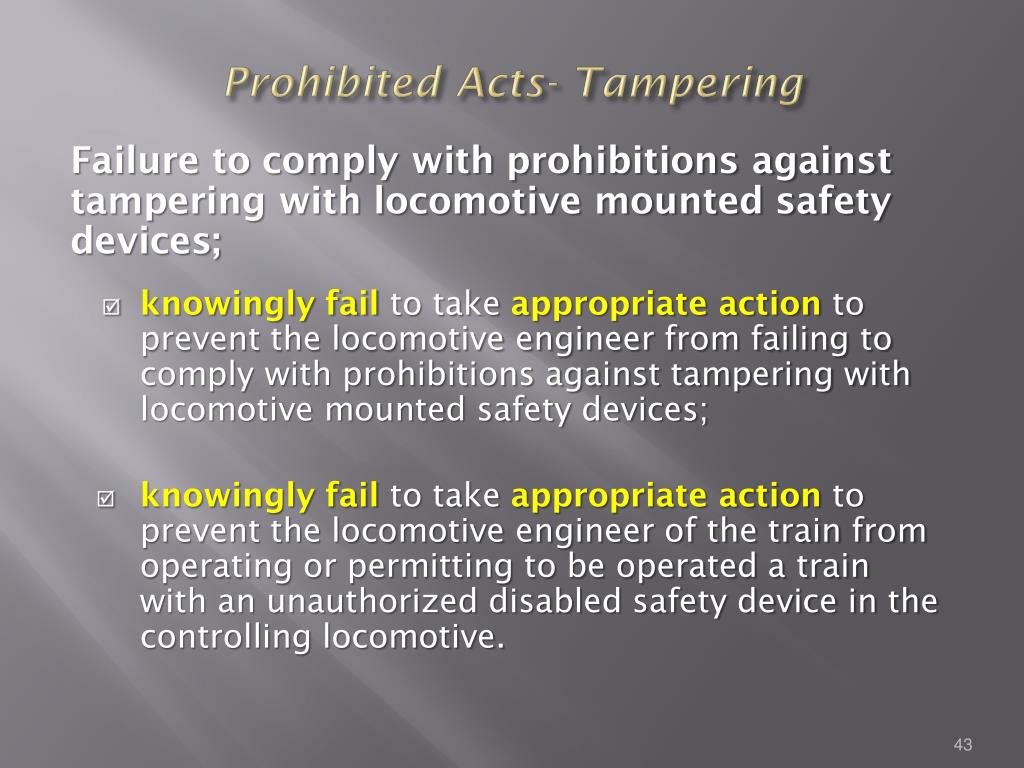 Prohibited Acts- Tampering

Failure to comply with prohibitions against tampering with locomotive mounted safety devices;

☑ knowingly fail to take appropriate action to prevent the locomotive engineer from failing to comply with prohibitions against tampering with locomotive mounted safety devices;

☑ knowingly fail to take appropriate action to prevent the locomotive engineer of the train from operating or permitting to be operated a train with an unauthorized disabled safety device in the controlling locomotive.

43